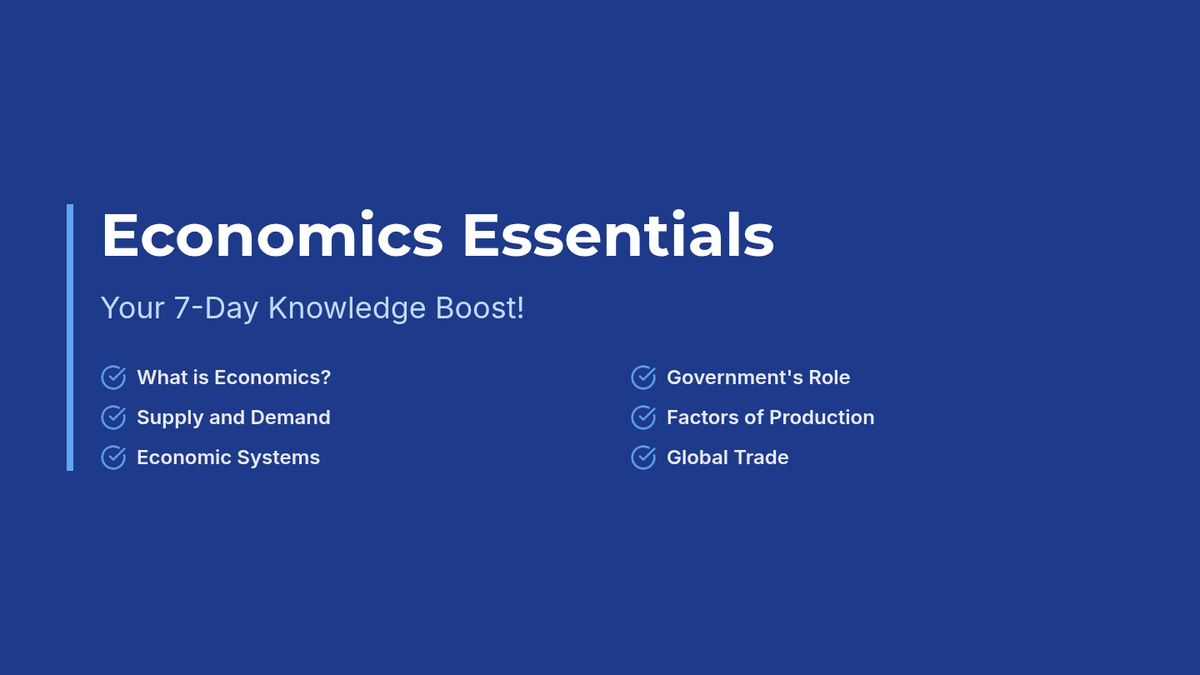 Economics Essentials

Your 7-Day Knowledge Boost!

What is Economics?
Supply and Demand
Economic Systems

Government's Role
Factors of Production
Global Trade